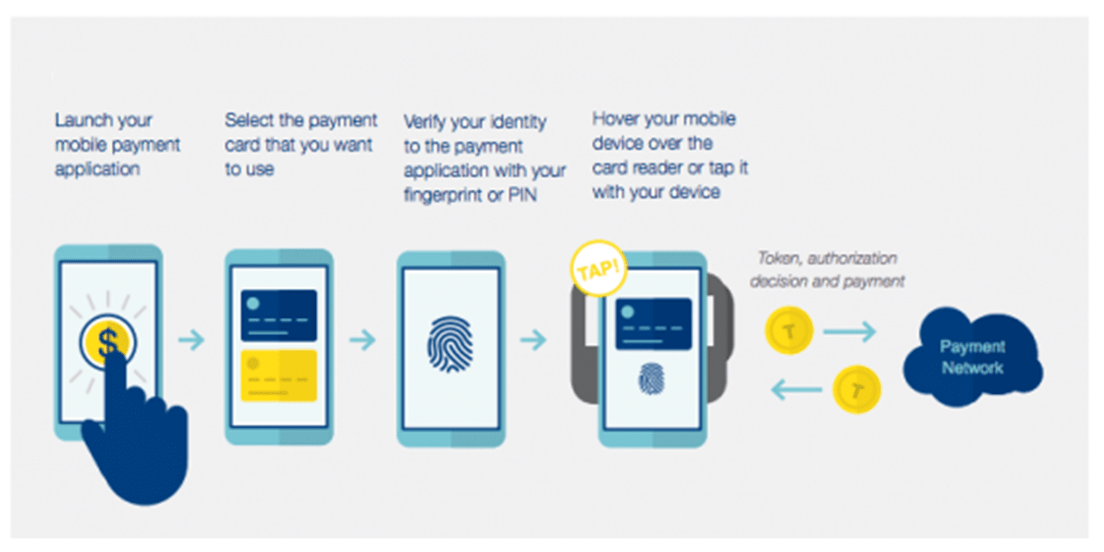 Launch your mobile payment application

Select the payment card that you want to use

Verify your identity to the payment application with your fingerprint or PIN

Hover your mobile device over the card reader or tap it with your device

$

TAP!

Token, authorization decision and payment

T

T

Payment Network